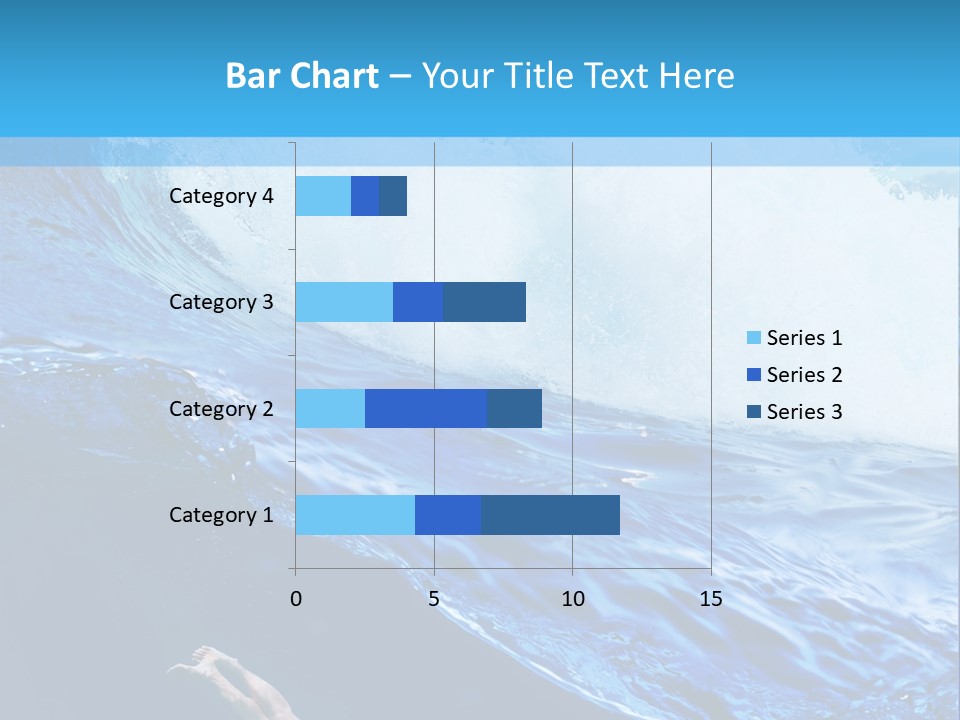 Bar Chart – Your Title Text Here

Category 4
Category 3
Category 2
Category 1

0
5
10
15

Series 1
Series 2
Series 3